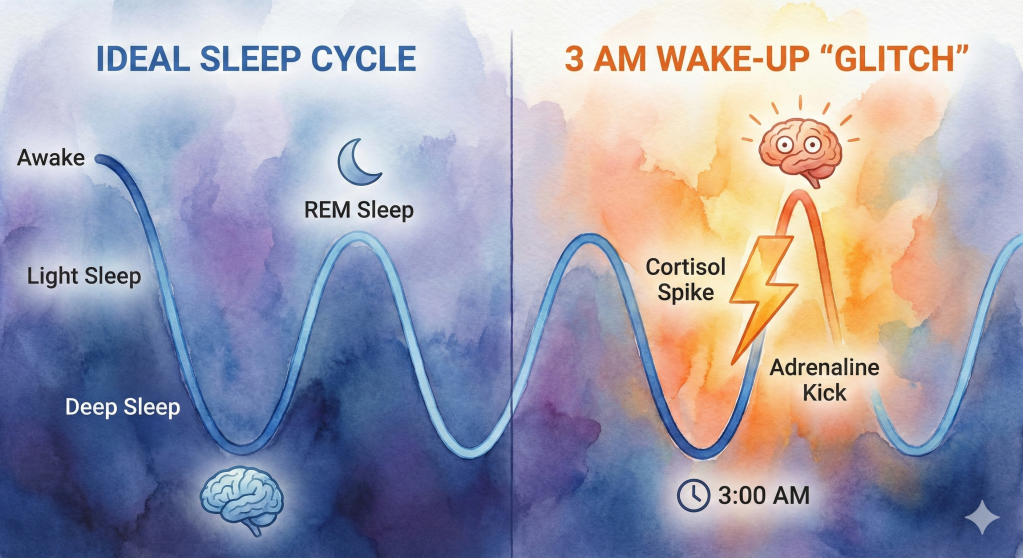 IDEAL SLEEP CYCLE

Awake

REM Sleep

Light Sleep

Deep Sleep

3 AM WAKE-UP "GLITCH"

Cortisol Spike

Adrenaline Kick

3:00 AM